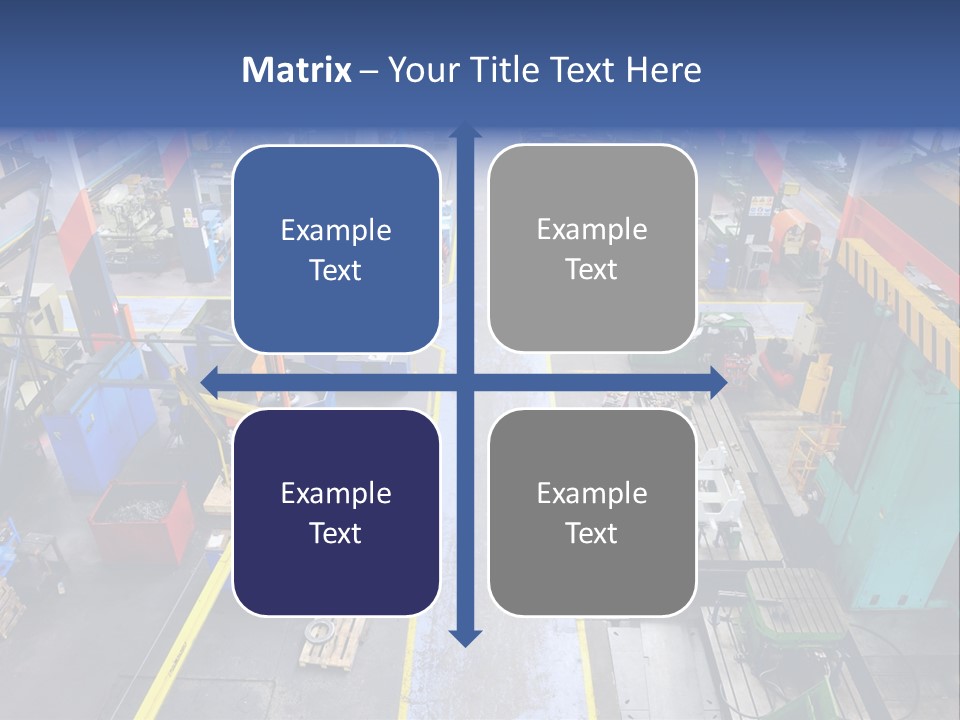 Matrix – Your Title Text Here

Example Text

Example Text

Example Text

Example Text